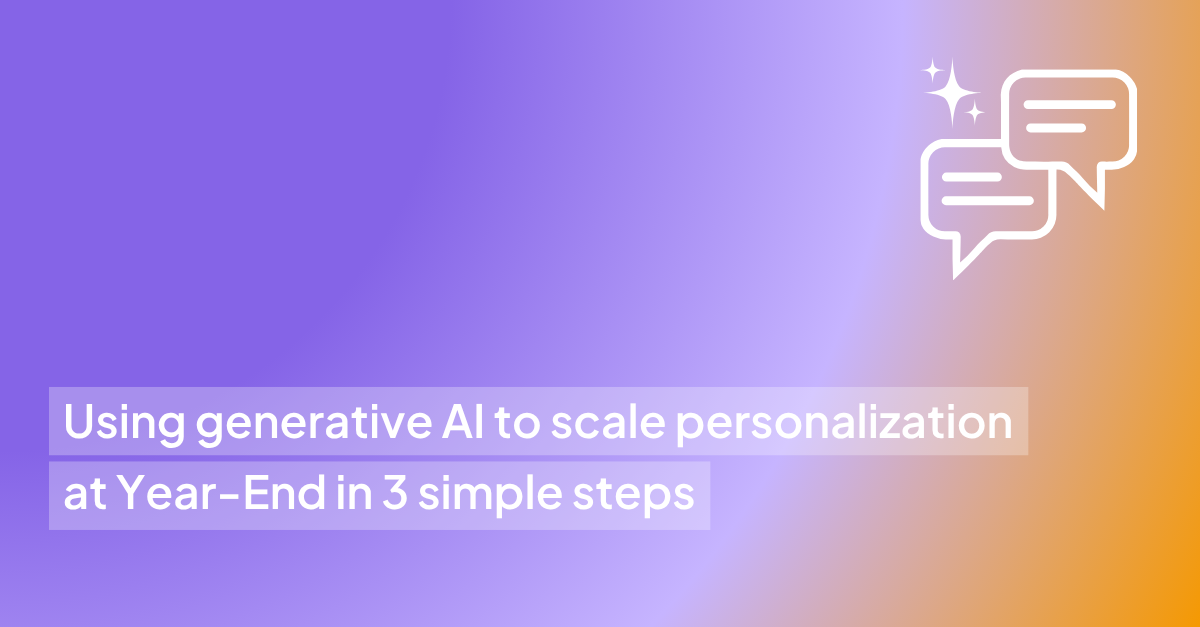 Using generative AI to scale personalization at Year-End in 3 simple steps